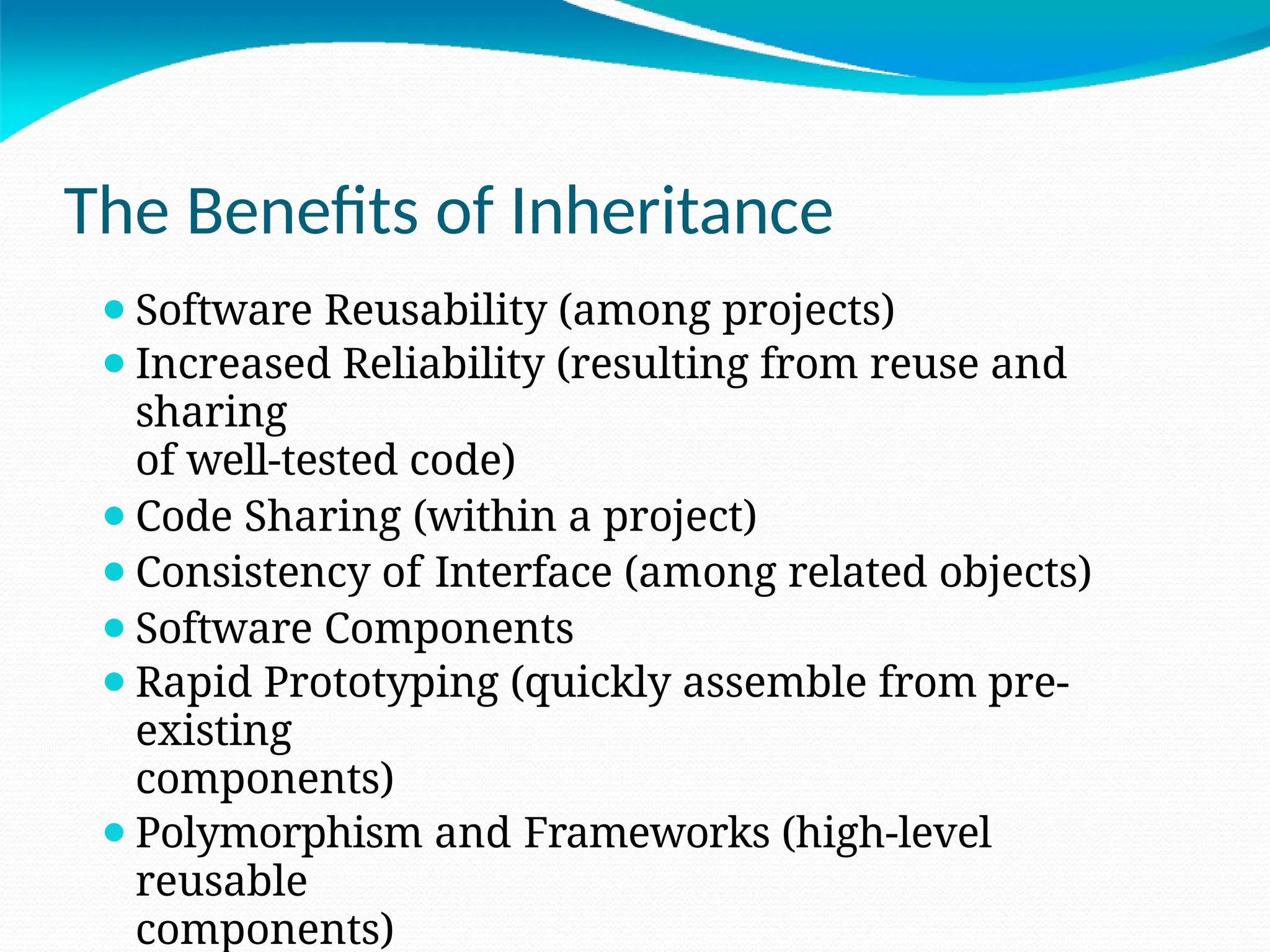 The Benefits of Inheritance

- Software Reusability (among projects)
- Increased Reliability (resulting from reuse and sharing of well-tested code)
- Code Sharing (within a project)
- Consistency of Interface (among related objects)
- Software Components
- Rapid Prototyping (quickly assemble from pre-existing components)
- Polymorphism and Frameworks (high-level reusable components)